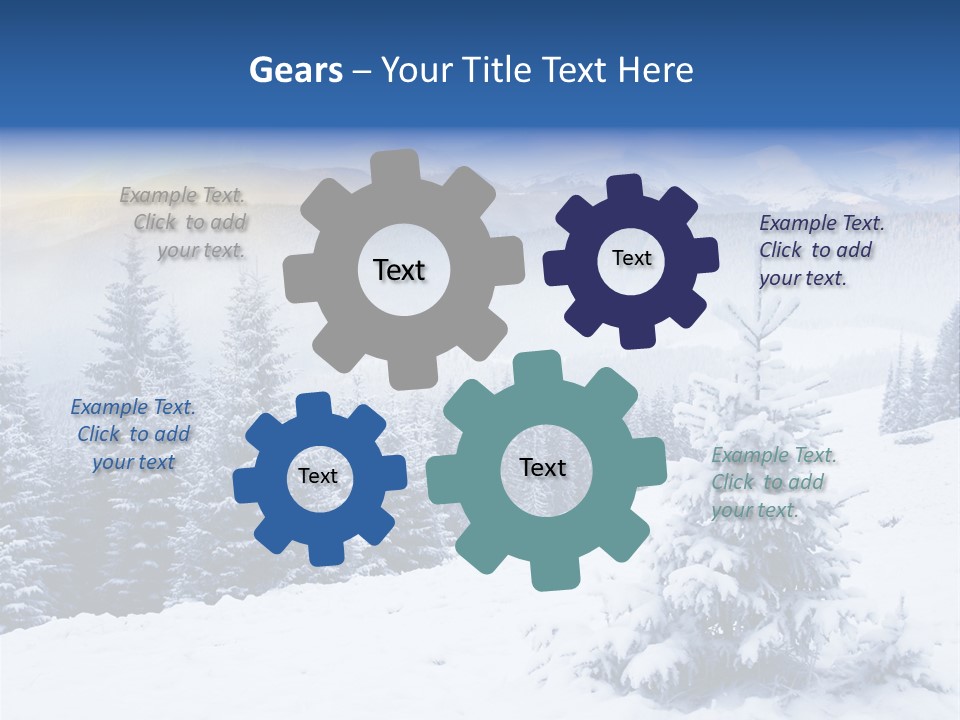 Gears – Your Title Text Here

Example Text. Click to add your text.

Text

Text

Example Text. Click to add your text.

Example Text. Click to add your text

Text

Text

Example Text. Click to add your text.